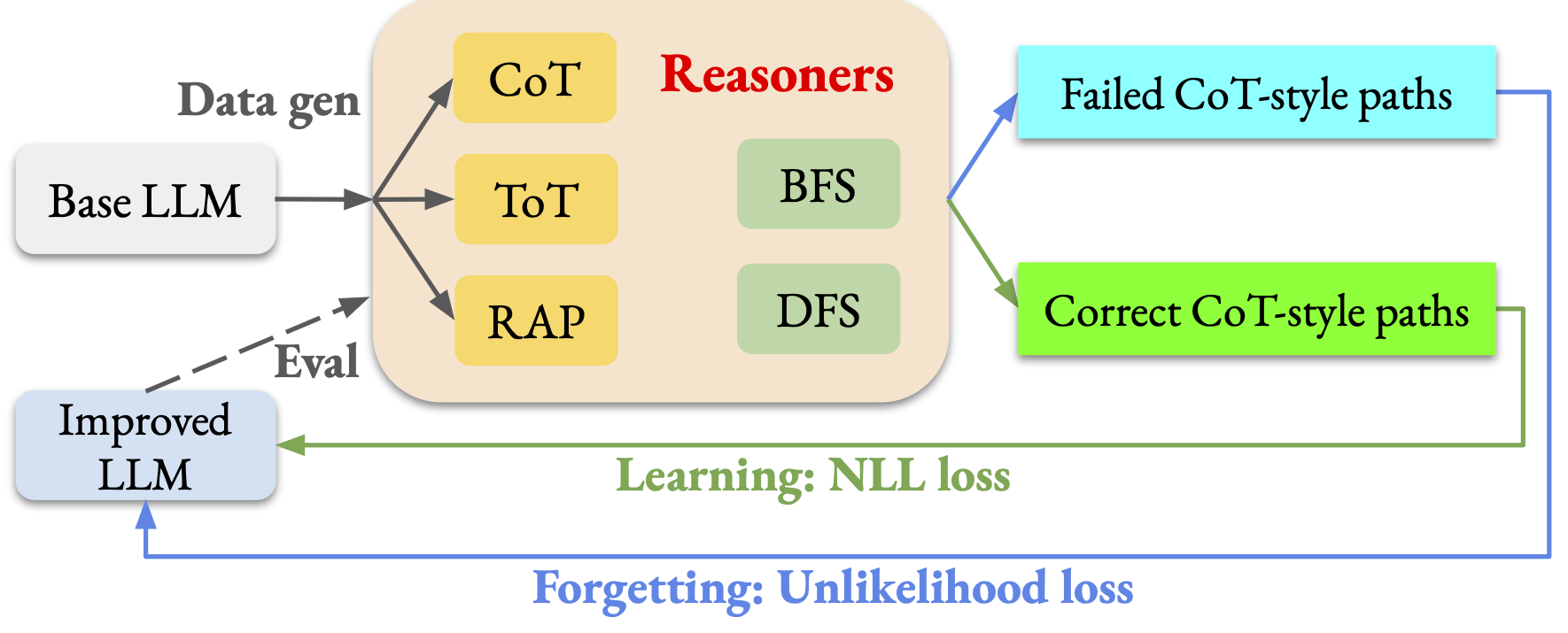 Data gen

Base LLM

CoT

ToT

RAP

Reasoners

BFS

DFS

Failed CoT-style paths

Correct CoT-style paths

Eval

Improved LLM

Learning: NLL loss

Forgetting: Unlikelihood loss